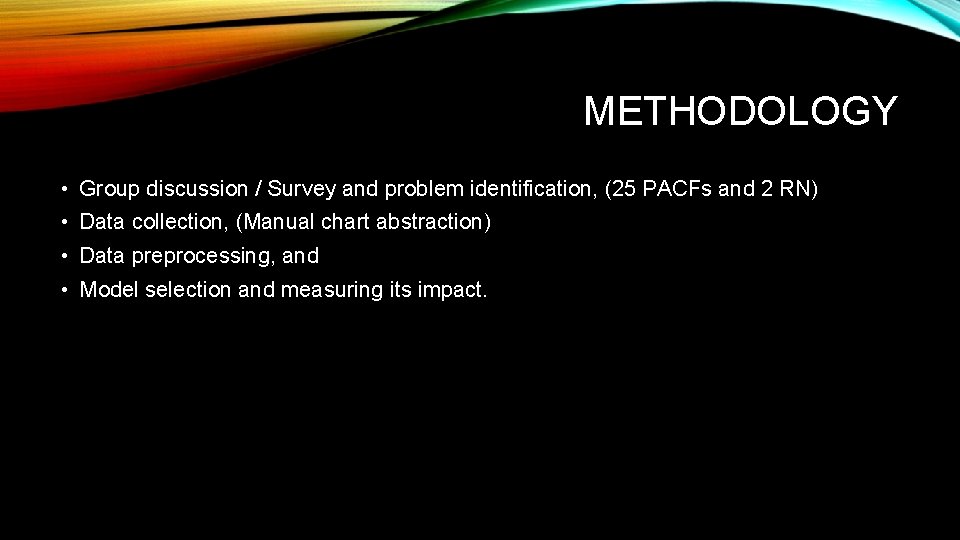 METHODOLOGY

• Group discussion / Survey and problem identification, (25 PACFs and 2 RN)
• Data collection, (Manual chart abstraction)
• Data preprocessing, and
• Model selection and measuring its impact.